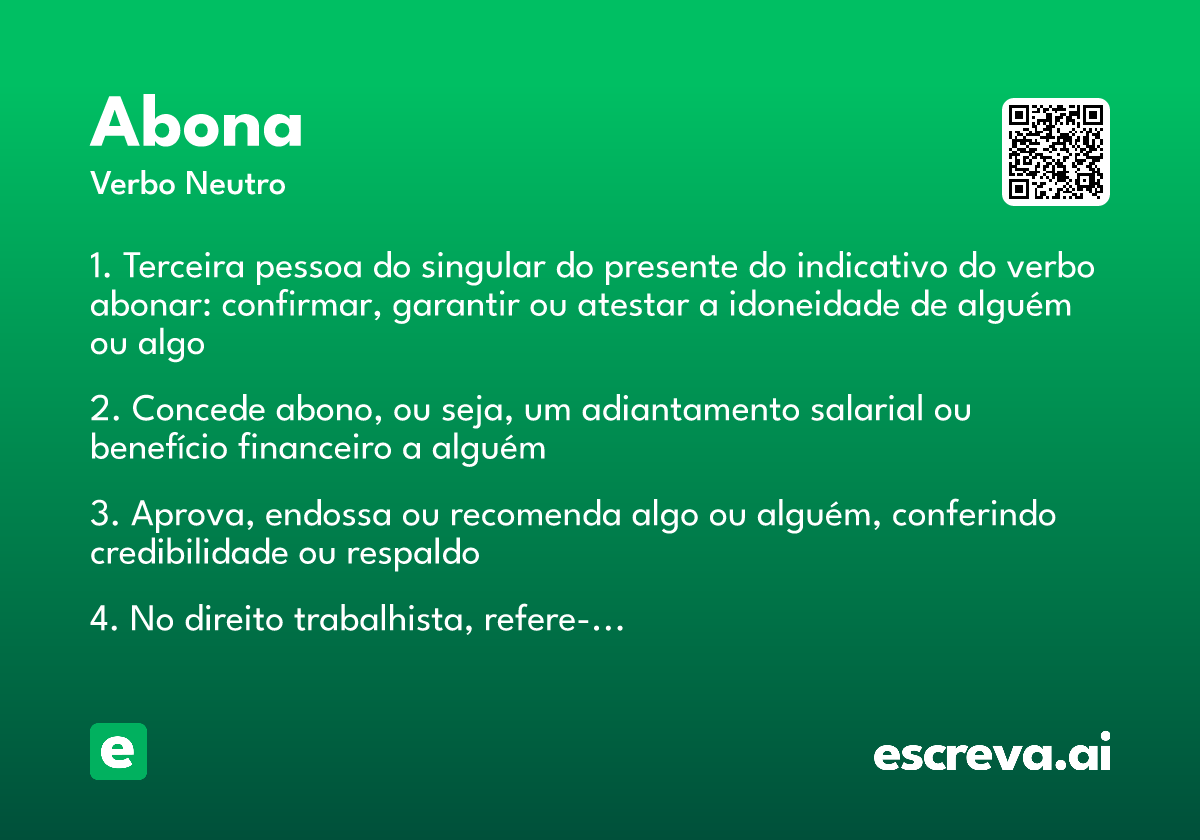 Abona

Verbo Neutro

1. Terceira pessoa do singular do presente do indicativo do verbo abonar: confirmar, garantir ou atestar a idoneidade de alguém ou algo

2. Concede abono, ou seja, um adiantamento salarial ou benefício financeiro a alguém

3. Aprova, endossa ou recomenda algo ou alguém, conferindo credibilidade ou respaldo

4. No direito trabalhista, refere-…

e

escreva.ai